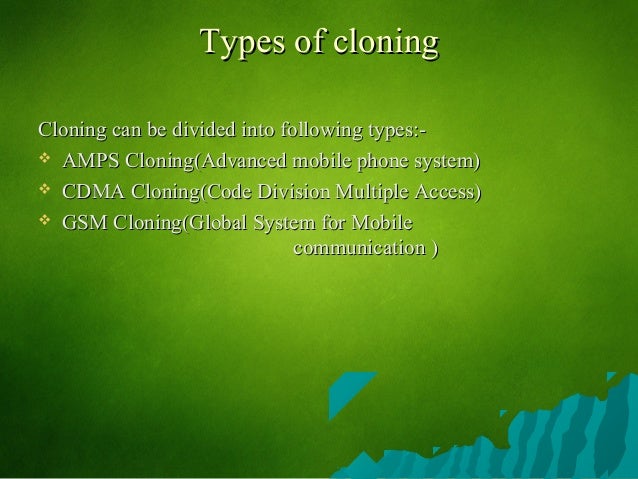 Types of cloning

Cloning can be divided into following types:-

❖ AMPS Cloning(Advanced mobile phone system)
❖ CDMA Cloning(Code Division Multiple Access)
❖ GSM Cloning(Global System for Mobile communication )